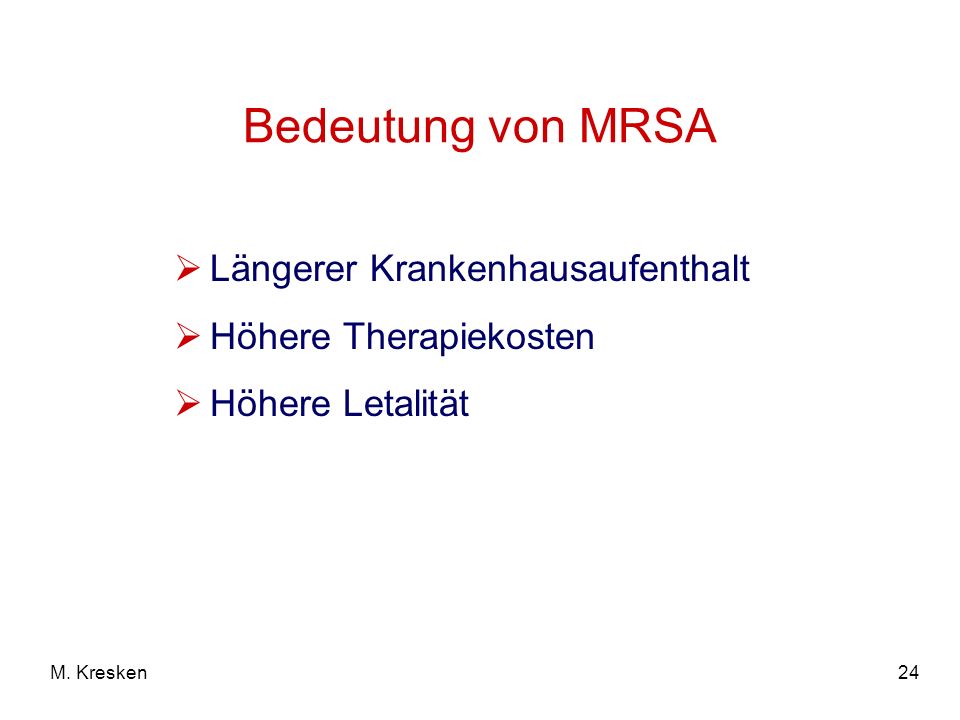 Bedeutung von MRSA

➢ Längerer Krankenhausaufenthalt
➢ Höhere Therapiekosten
➢ Höhere Letalität

M. Kresken

24